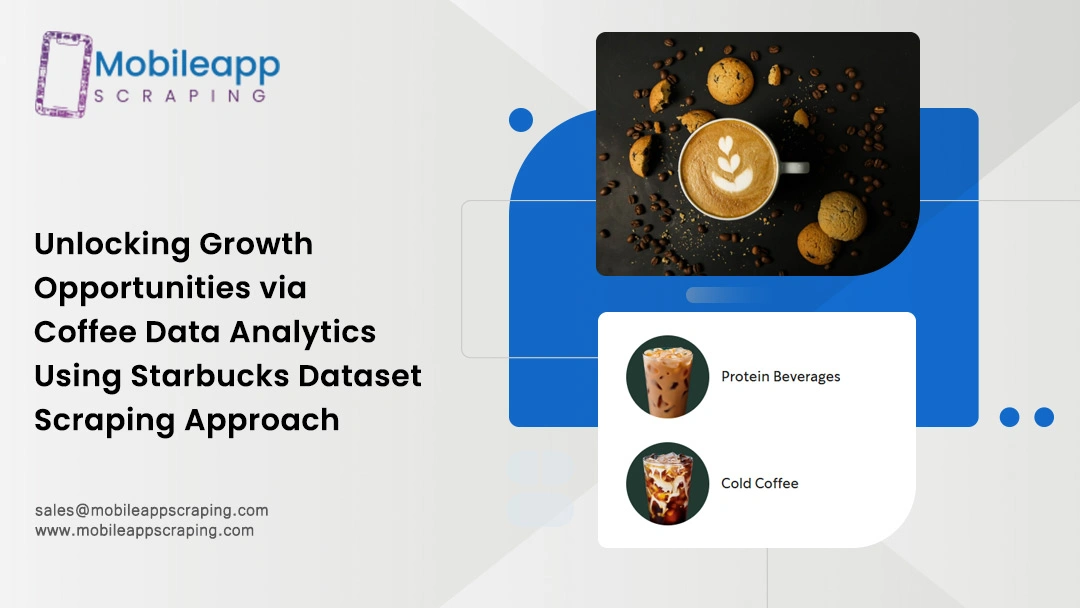 Mobileapp
SCRAPING

Unlocking Growth Opportunities via Coffee Data Analytics Using Starbucks Dataset Scraping Approach

sales@mobileappscraping.com
www.mobileappscraping.com

Protein Beverages

Cold Coffee